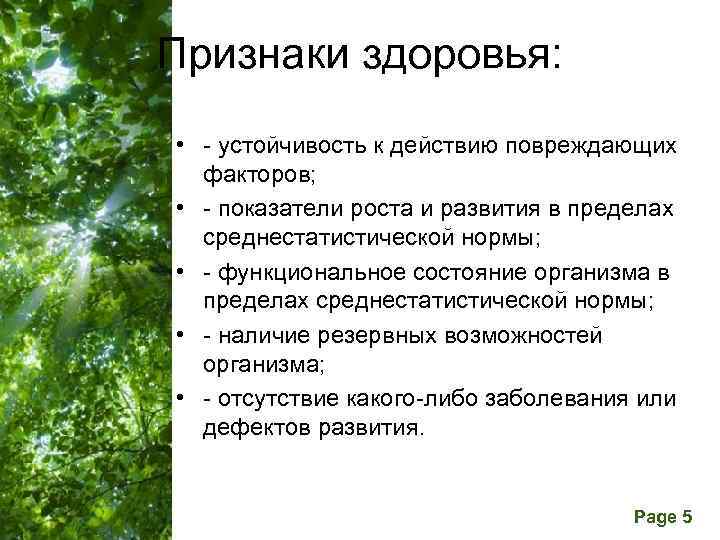 Признаки здоровья:

• - устойчивость к действию повреждающих факторов;
• - показатели роста и развития в пределах среднестатистической нормы;
• - функциональное состояние организма в пределах среднестатистической нормы;
• - наличие резервных возможностей организма;
• - отсутствие какого-либо заболевания или дефектов развития.

Page 5